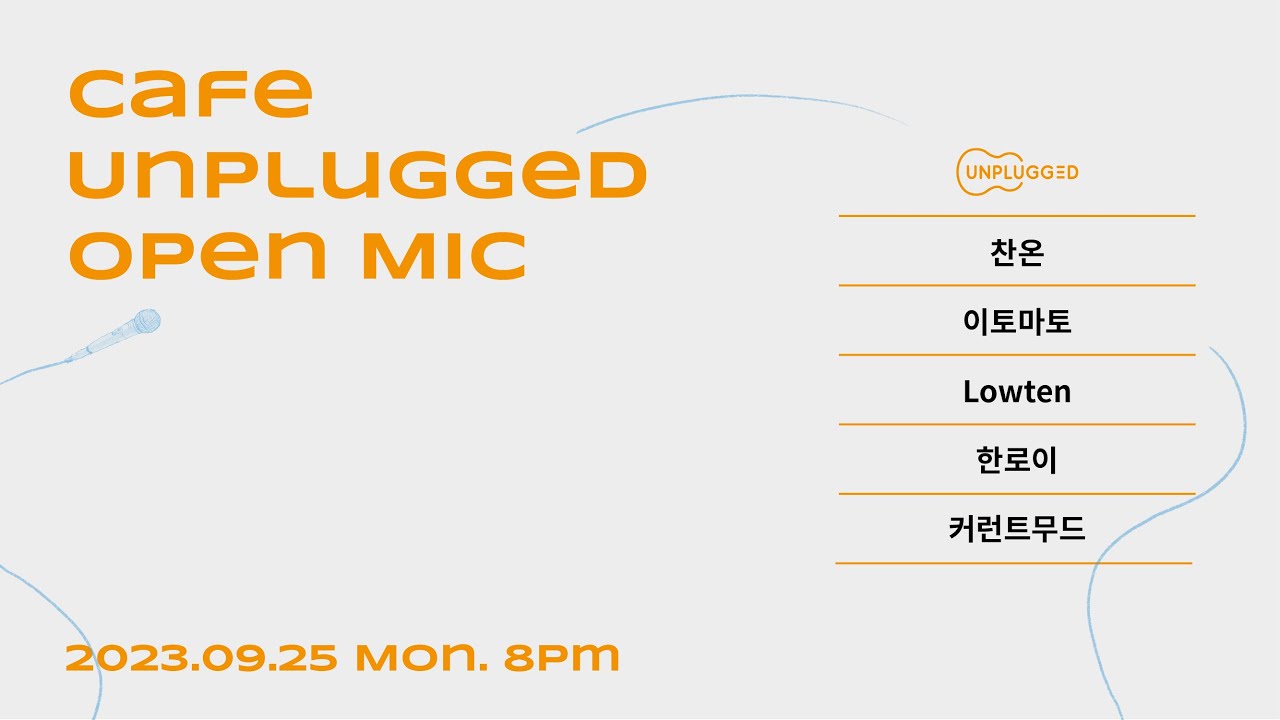 cafe
unplugged
open mic

UNPLUGGED

찬온

이토마토

Lowten

한로이

커런트무드

2023.09.25 mon. 8pm